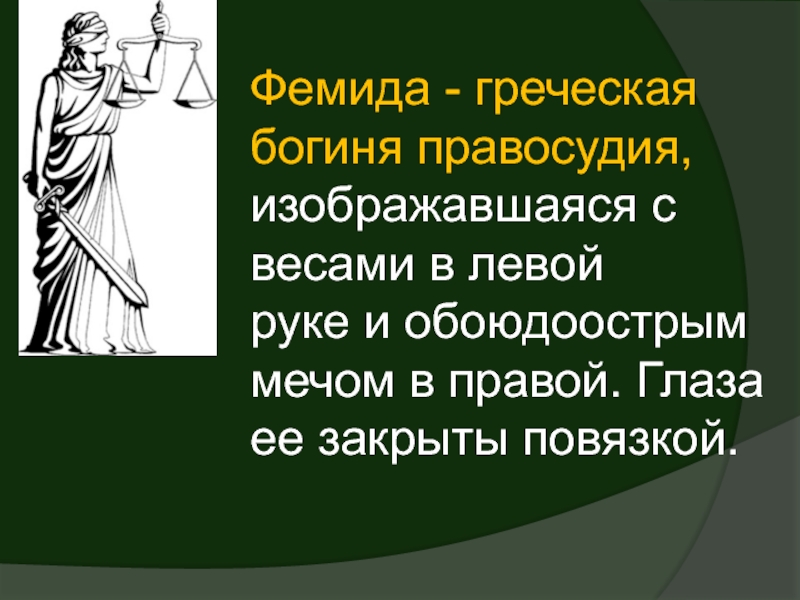 Фемида - греческая богиня правосудия, изображавшаяся с весами в левой руке и обоюдоострым мечом в правой. Глаза ее закрыты повязкой.